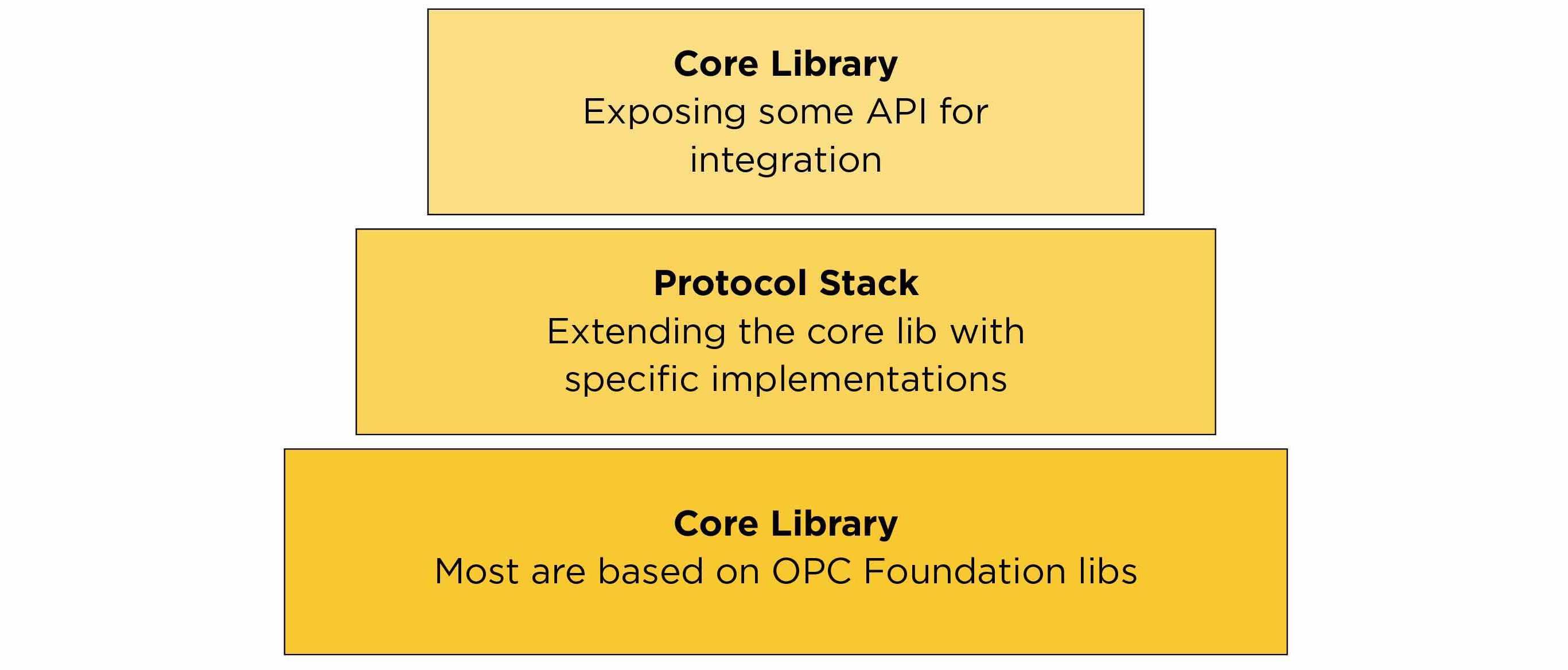 Core Library
Exposing some API for integration

Protocol Stack
Extending the core lib with specific implementations

Core Library
Most are based on OPC Foundation libs